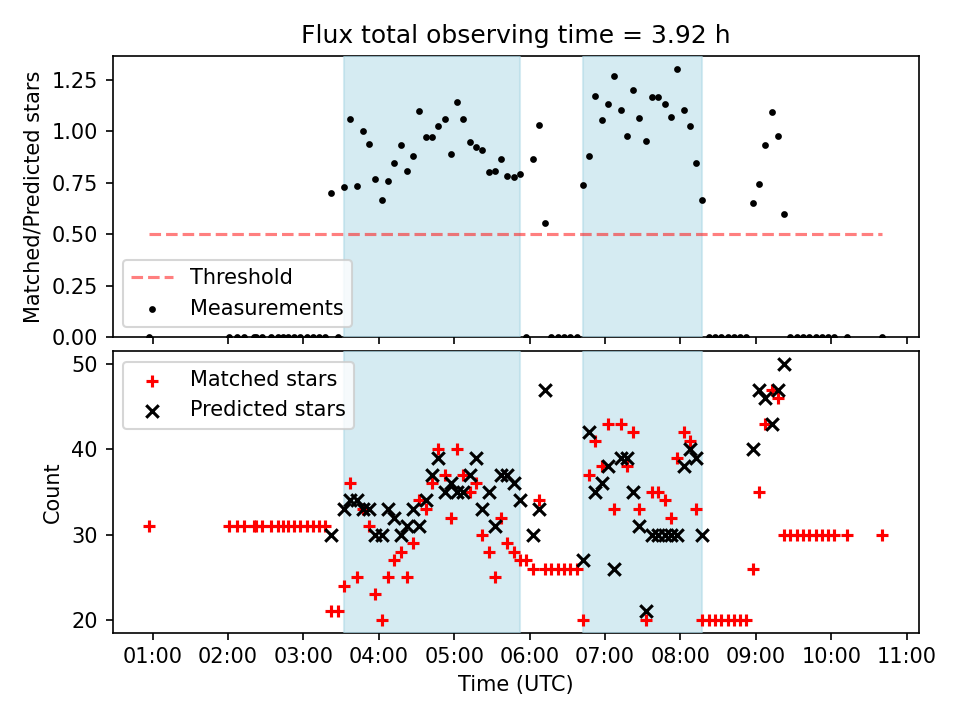 Flux total observing time = 3.92 h

Matched/Predicted stars

1.25
1.00
0.75
0.50
0.25
0.00

Threshold
Measurements

Count

50
40
30
20

Matched stars
Predicted stars

01:00 02:00 03:00 04:00 05:00 06:00 07:00 08:00 09:00 10:00 11:00

Time (UTC)